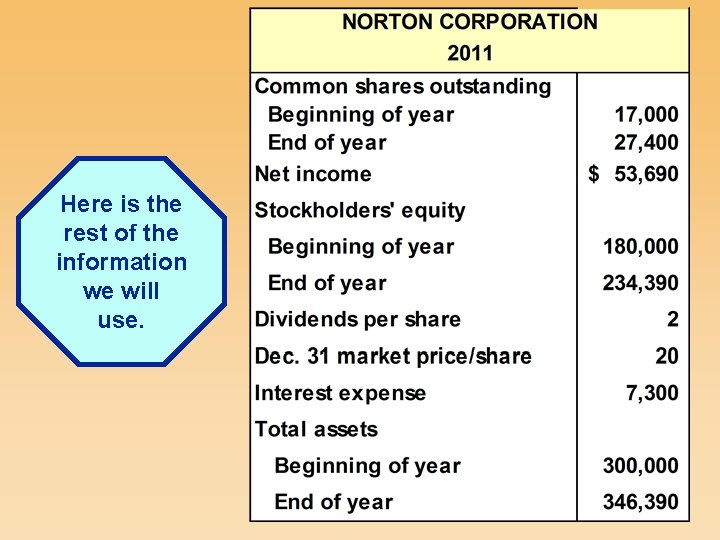 Here is the rest of the information we will use.

| NORTON CORPORATION 2011 | |
|---|---|
| Common shares outstanding | |
| Beginning of year | 17,000 |
| End of year | 27,400 |
| Net income | $ 53,690 |
| Stockholders' equity | |
| Beginning of year | 180,000 |
| End of year | 234,390 |
| Dividends per share | 2 |
| Dec. 31 market price/share | 20 |
| Interest expense | 7,300 |
| Total assets | |
| Beginning of year | 300,000 |
| End of year | 346,390 |